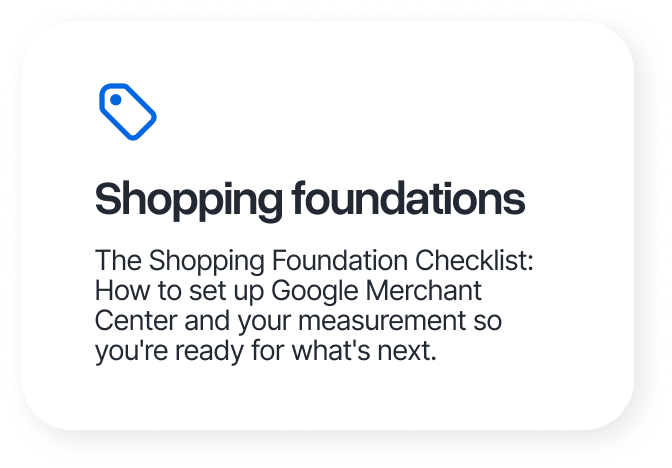 Shopping foundations

The Shopping Foundation Checklist: How to set up Google Merchant Center and your measurement so you're ready for what's next.